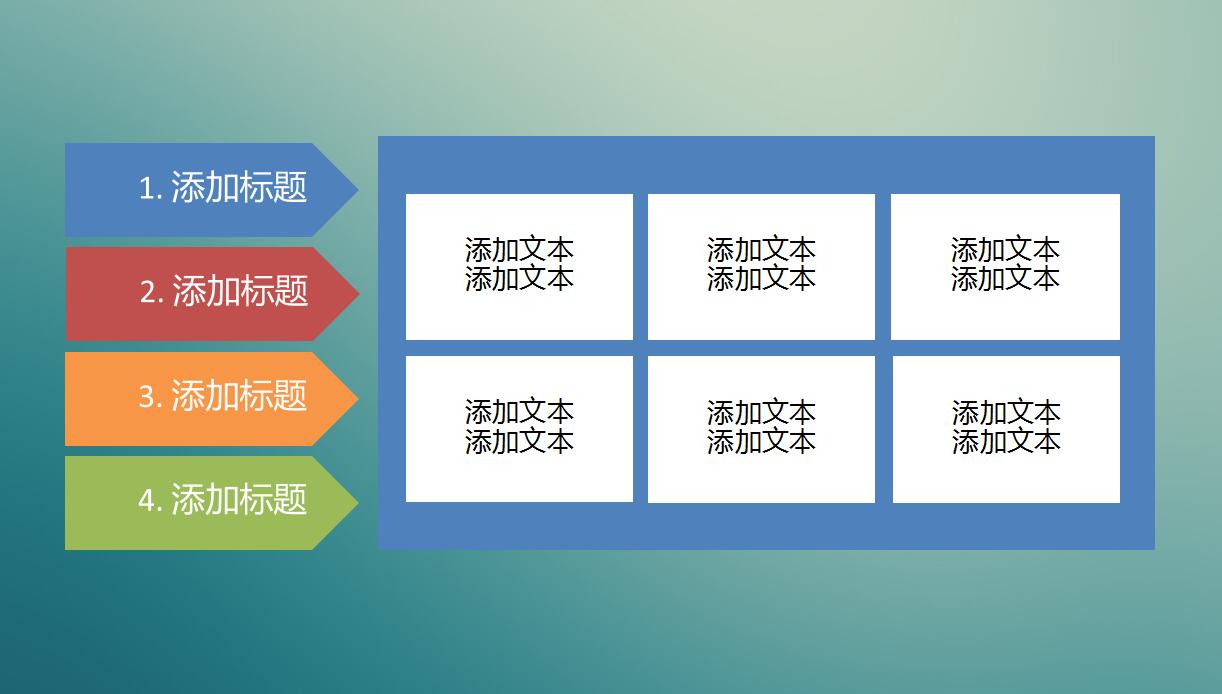 1. 添加标题

2. 添加标题

3. 添加标题

4. 添加标题

添加文本
添加文本

添加文本
添加文本

添加文本
添加文本

添加文本
添加文本

添加文本
添加文本

添加文本
添加文本